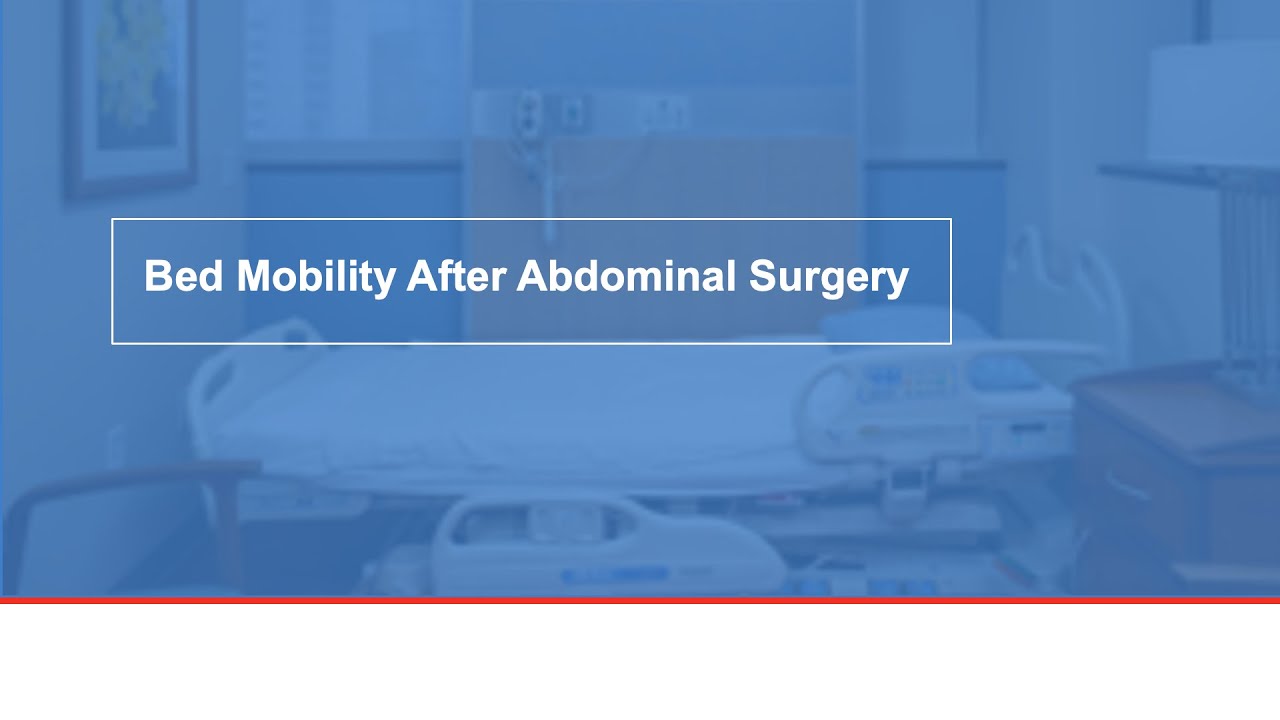 Bed Mobility After Abdominal Surgery